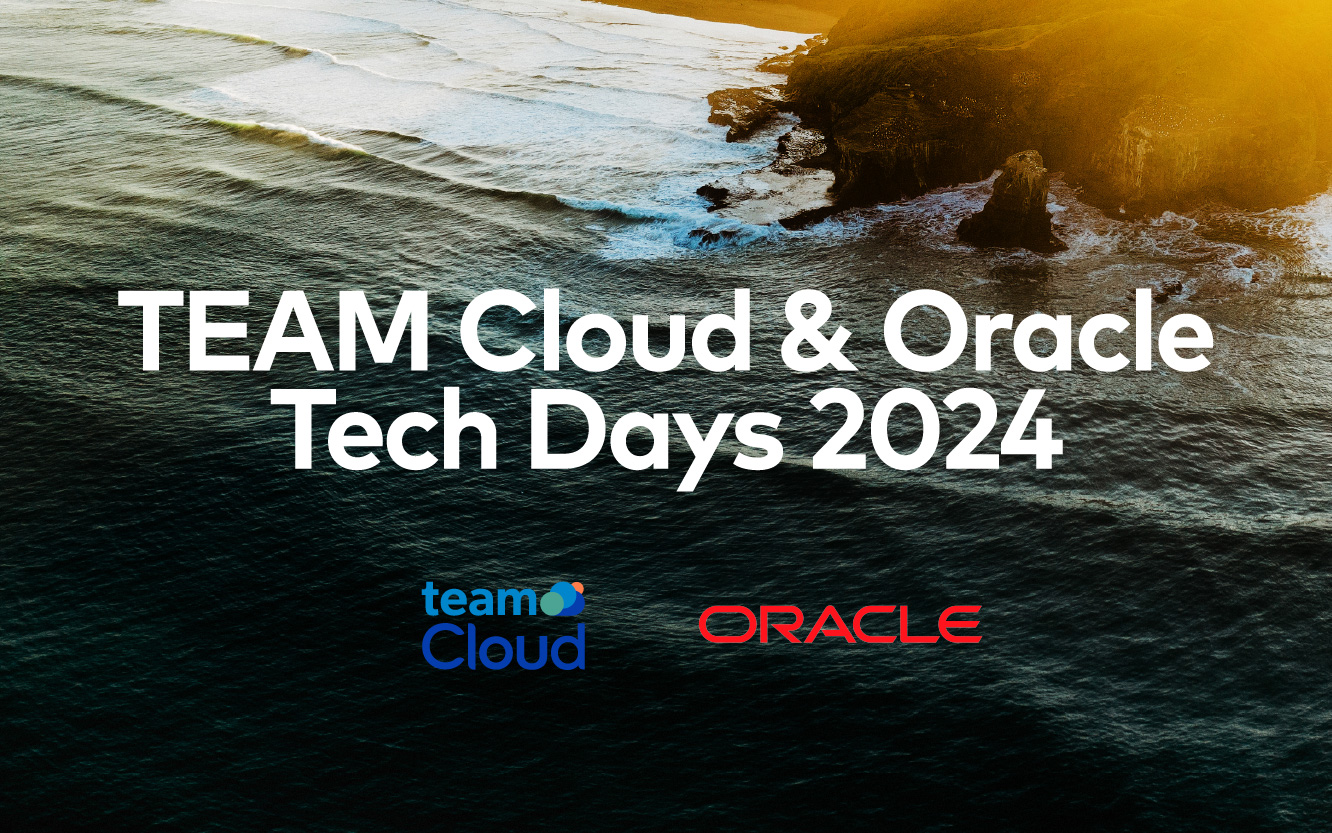 TEAM Cloud & Oracle Tech Days 2024

team Cloud

ORACLE